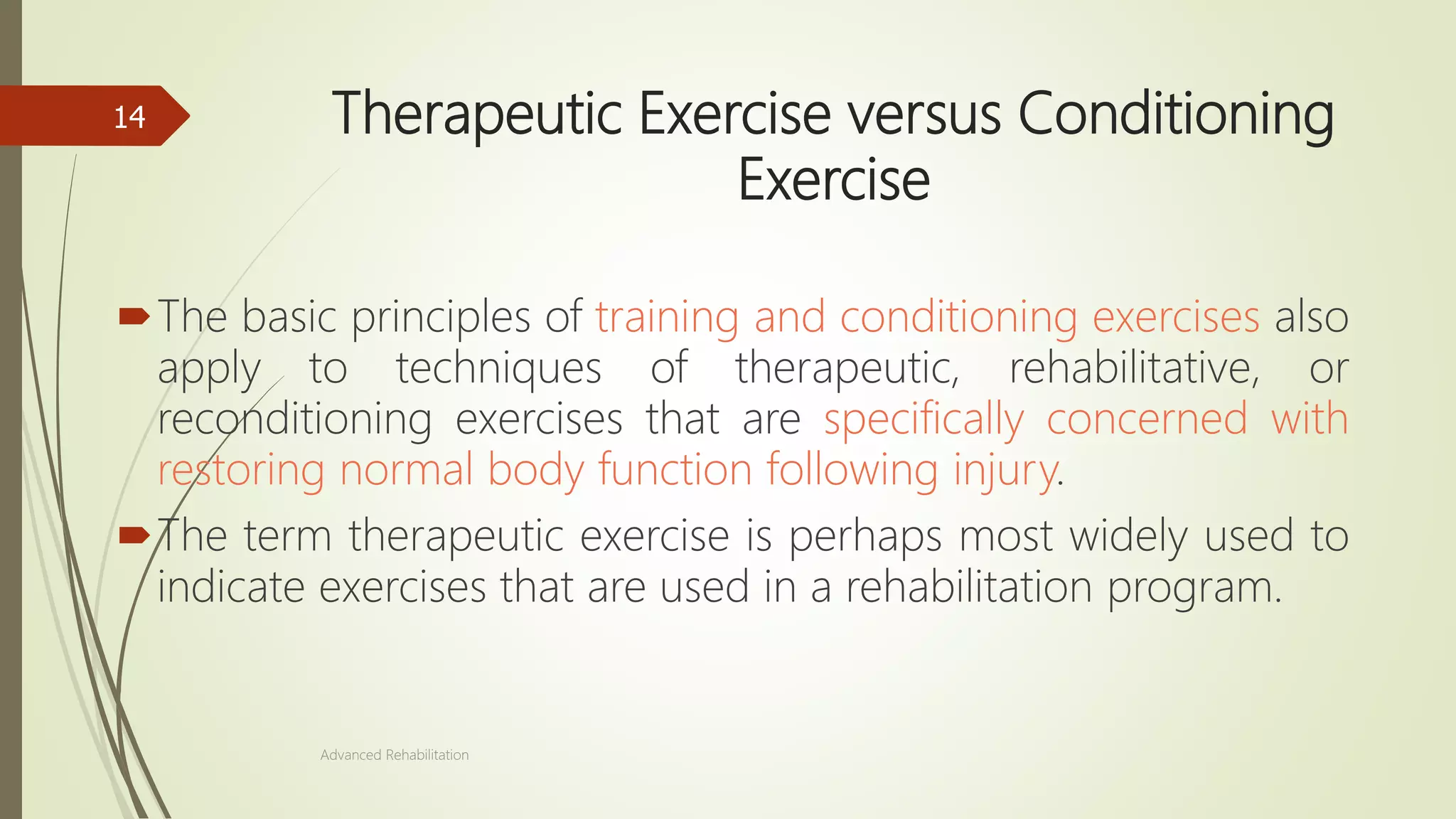 14

Therapeutic Exercise versus Conditioning Exercise

The basic principles of training and conditioning exercises also apply to techniques of therapeutic, rehabilitative, or reconditioning exercises that are specifically concerned with restoring normal body function following injury.

The term therapeutic exercise is perhaps most widely used to indicate exercises that are used in a rehabilitation program.

Advanced Rehabilitation